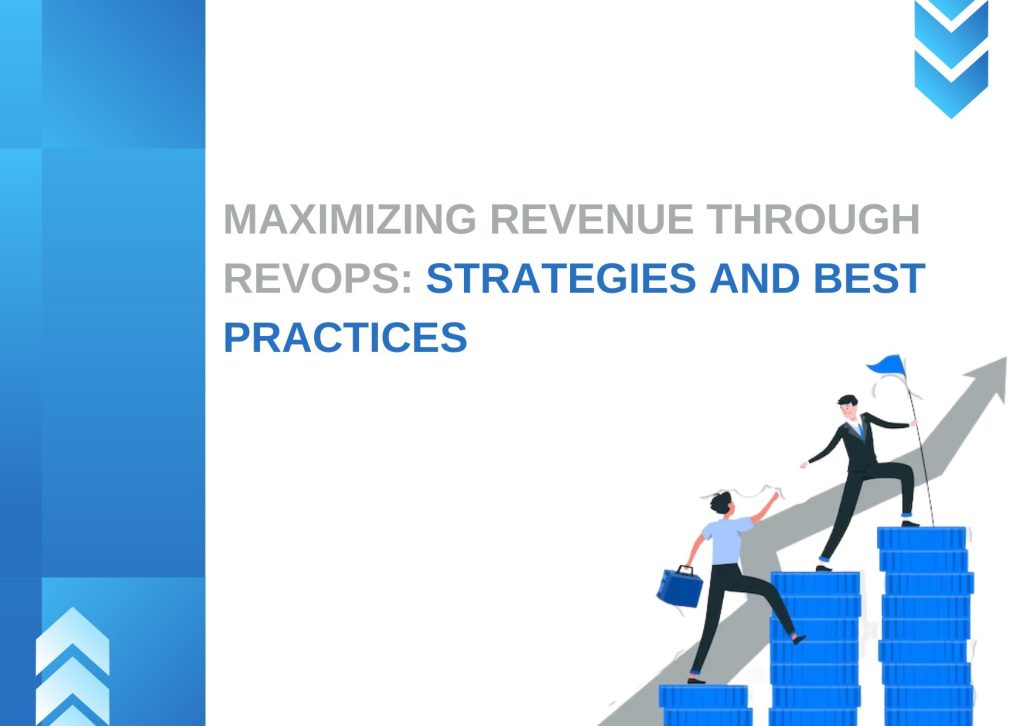 MAXIMIZING REVENUE THROUGH REVOPS: STRATEGIES AND BEST PRACTICES